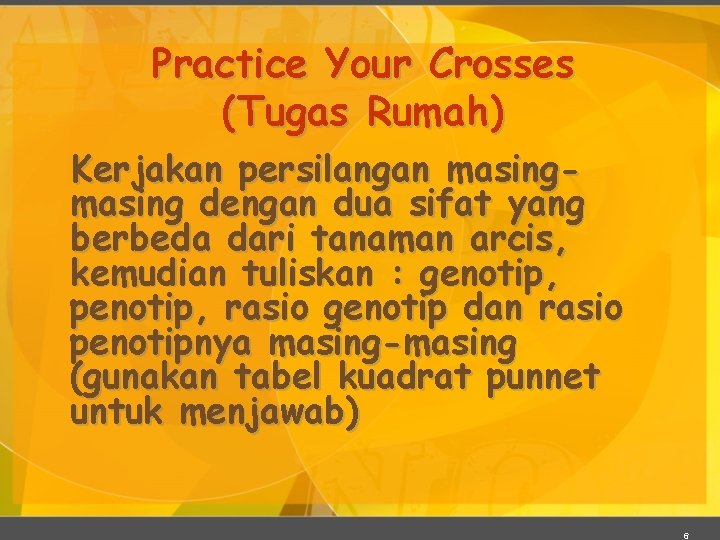 Practice Your Crosses (Tugas Rumah)

Kerjakan persilangan masing-masing dengan dua sifat yang berbeda dari tanaman arcis, kemudian tuliskan : genotip, penotip, rasio genotip dan rasio penotipnya masing-masing (gunakan tabel kuadrat punnet untuk menjawab)

6